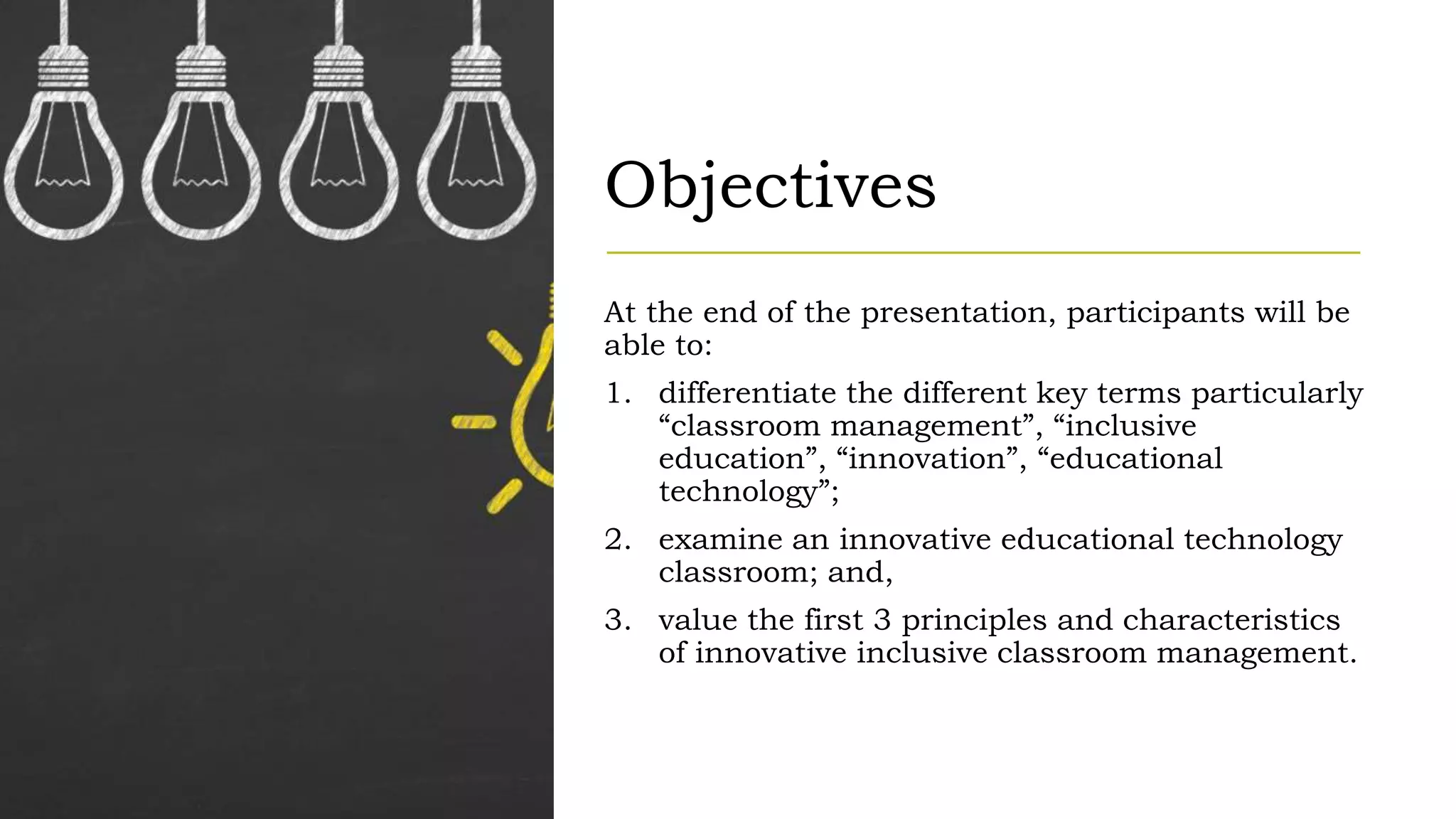 Objectives

At the end of the presentation, participants will be able to:

1. differentiate the different key terms particularly “classroom management”, “inclusive education”, “innovation”, “educational technology”;

2. examine an innovative educational technology classroom; and,

3. value the first 3 principles and characteristics of innovative inclusive classroom management.